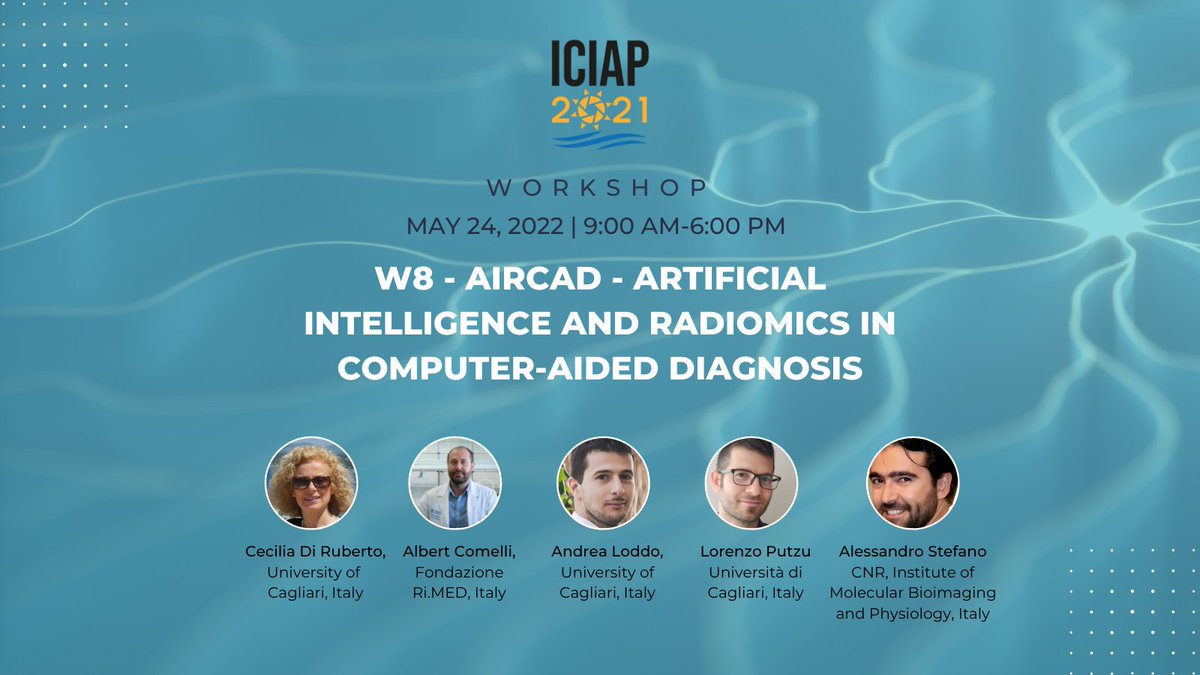 ICIAP 2021

WORKSHOP

MAY 24, 2022 | 9:00 AM-6:00 PM

W8 - AIRCAD - ARTIFICIAL INTELLIGENCE AND RADIOMICS IN COMPUTER-AIDED DIAGNOSIS

Cecilia Di Ruberto, University of Cagliari, Italy

Albert Comelli, Fondazione Ri.MED, Italy

Andrea Loddo, University of Cagliari, Italy

Lorenzo Putzu Università di Cagliari, Italy

Alessandro Stefano CNR, Institute of Molecular Bioimaging and Physiology, Italy